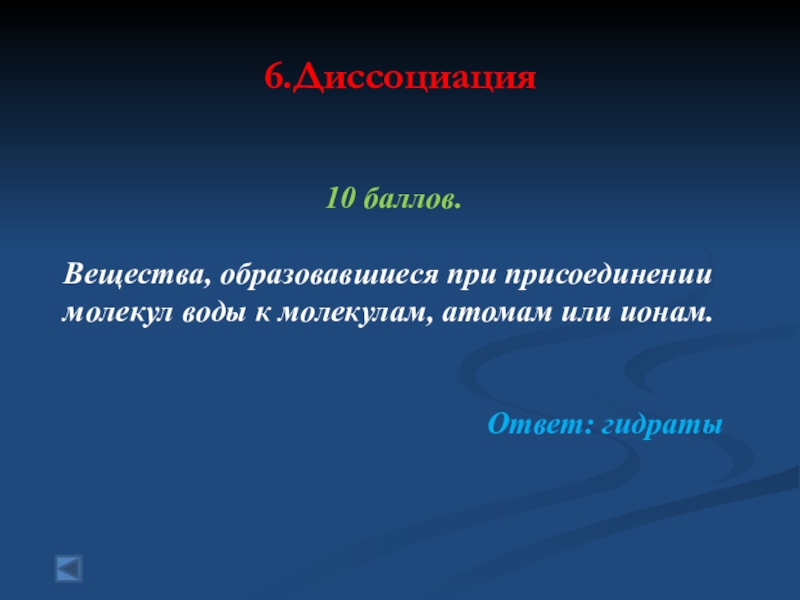 6.Диссоциация

10 баллов.

Вещества, образовавшиеся при присоединении молекул воды к молекулам, атомам или ионам.

Ответ: гидраты